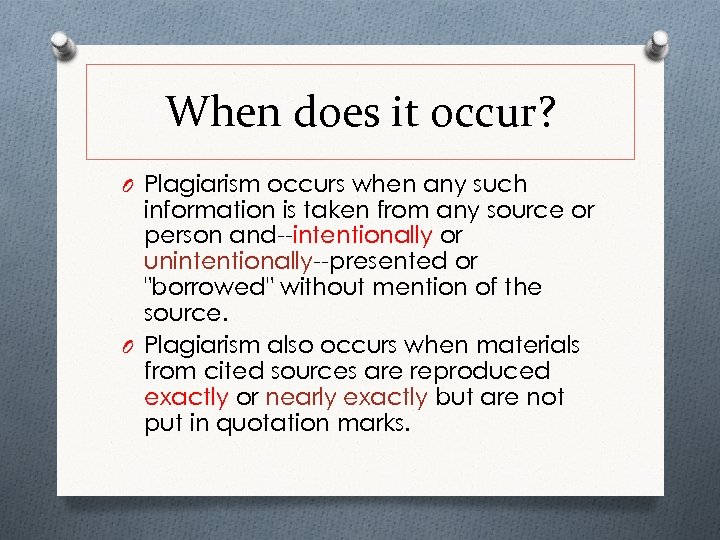 When does it occur?

O Plagiarism occurs when any such information is taken from any source or person and--intentionally or unintentionally--presented or "borrowed" without mention of the source.

O Plagiarism also occurs when materials from cited sources are reproduced exactly or nearly exactly but are not put in quotation marks.